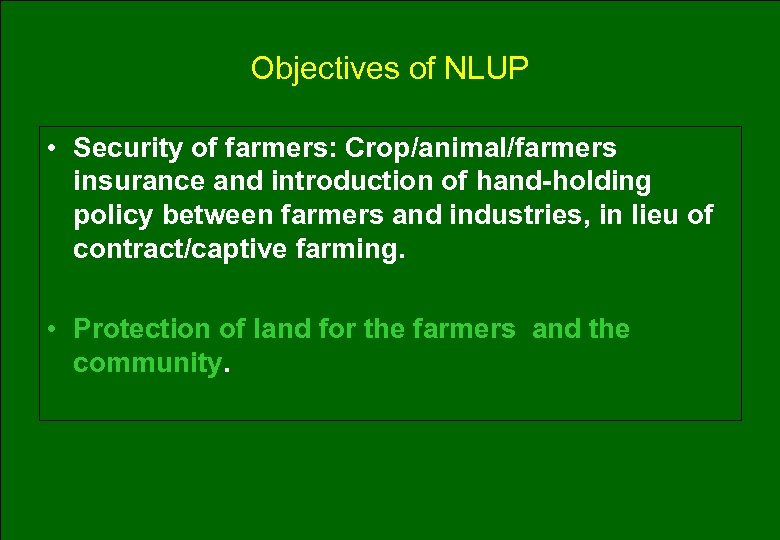 Objectives of NLUP

• Security of farmers: Crop/animal/farmers insurance and introduction of hand-holding policy between farmers and industries, in lieu of contract/captive farming.

• Protection of land for the farmers and the community.